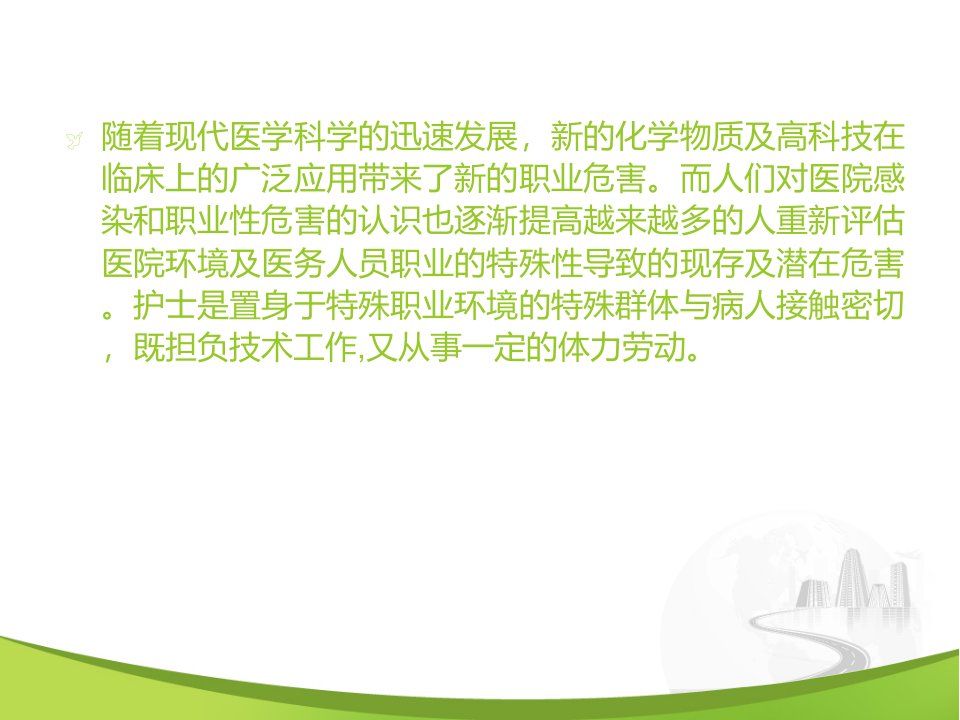 随着现代医学科学的迅速发展，新的化学物质及高科技在临床上的广泛应用带来了新的职业危害。而人们对医院感染和职业性危害的认识也逐渐提高越来越多的人重新评估医院环境及医务人员职业的特殊性导致的现存及潜在危害。护士是置身于特殊职业环境的特殊群体与病人接触密切，既担负技术工作,又从事一定的体力劳动。